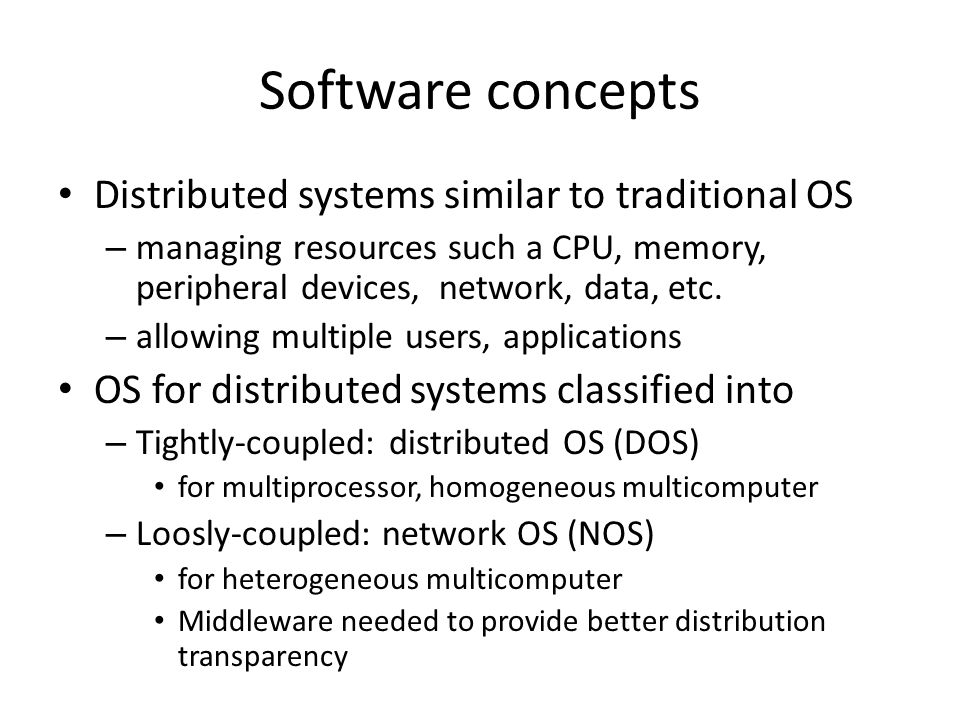 Software concepts

• Distributed systems similar to traditional OS
– managing resources such a CPU, memory, peripheral devices, network, data, etc.
– allowing multiple users, applications
• OS for distributed systems classified into
– Tightly-coupled: distributed OS (DOS)
• for multiprocessor, homogeneous multicomputer
– Loosly-coupled: network OS (NOS)
• for heterogeneous multicomputer
• Middleware needed to provide better distribution transparency